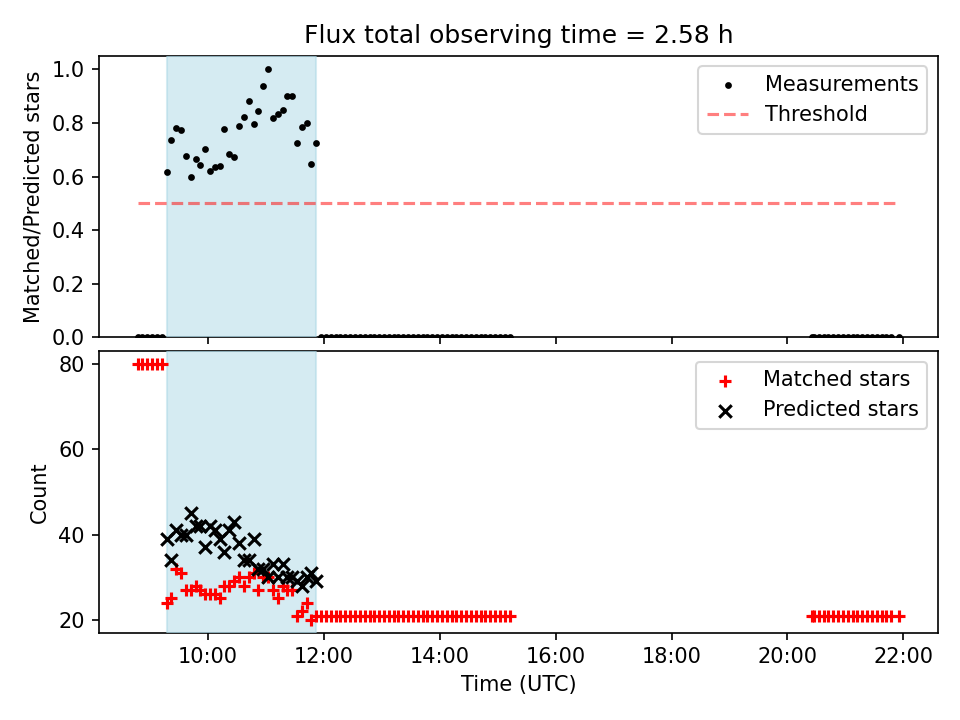 Flux total observing time = 2.58 h

Matched/Predicted stars

1.0
0.8
0.6
0.4
0.2
0.0

Measurements
Threshold

Count

80
60
40
20

Matched stars
Predicted stars

10:00
12:00
14:00
16:00
18:00
20:00
22:00

Time (UTC)